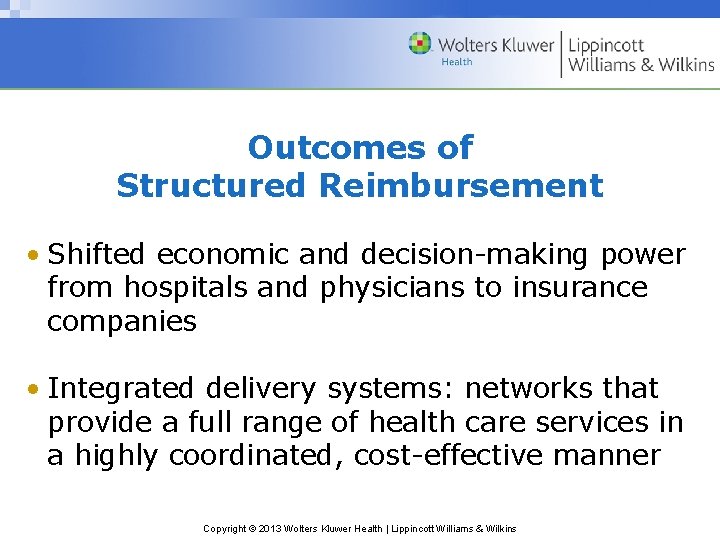 Wolters Kluwer Health | Lippincott Williams & Wilkins

Outcomes of
Structured Reimbursement

• Shifted economic and decision-making power from hospitals and physicians to insurance companies

• Integrated delivery systems: networks that provide a full range of health care services in a highly coordinated, cost-effective manner

Copyright © 2013 Wolters Kluwer Health | Lippincott Williams & Wilkins